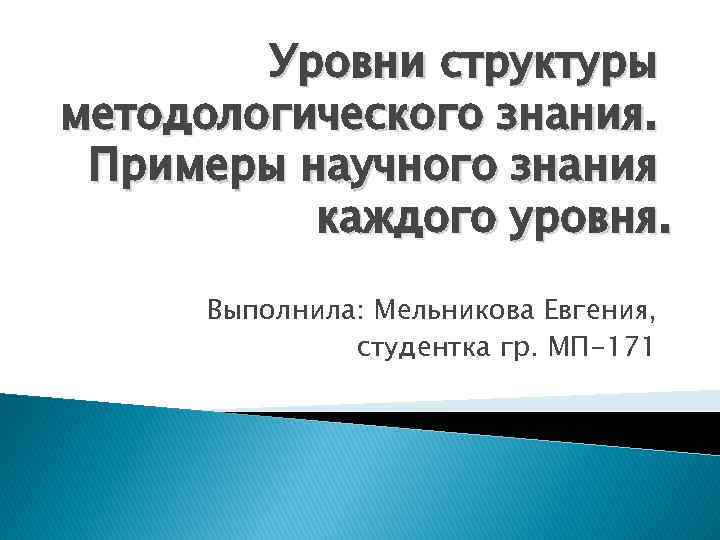 Уровни структуры методологического знания. Примеры научного знания каждого уровня.

Выполнила: Мельникова Евгения, студентка гр. МП-171